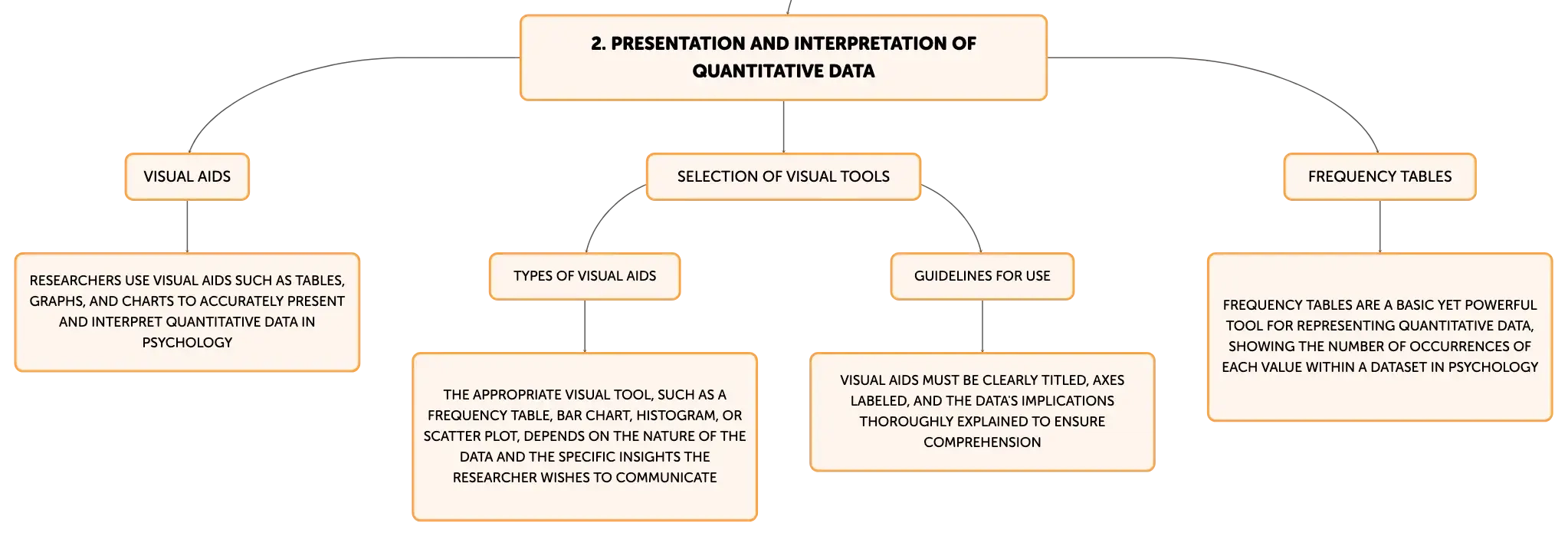 2. PRESENTATION AND INTERPRETATION OF QUANTITATIVE DATA

VISUAL AIDS

RESEARCHERS USE VISUAL AIDS SUCH AS TABLES, GRAPHS, AND CHARTS TO ACCURATELY PRESENT AND INTERPRET QUANTITATIVE DATA IN PSYCHOLOGY

SELECTION OF VISUAL TOOLS

TYPES OF VISUAL AIDS

THE APPROPRIATE VISUAL TOOL, SUCH AS A FREQUENCY TABLE, BAR CHART, HISTOGRAM, OR SCATTER PLOT, DEPENDS ON THE NATURE OF THE DATA AND THE SPECIFIC INSIGHTS THE RESEARCHER WISHES TO COMMUNICATE

GUIDELINES FOR USE

VISUAL AIDS MUST BE CLEARLY TITLED, AXES LABELED, AND THE DATA'S IMPLICATIONS THOROUGHLY EXPLAINED TO ENSURE COMPREHENSION

FREQUENCY TABLES

FREQUENCY TABLES ARE A BASIC YET POWERFUL TOOL FOR REPRESENTING QUANTITATIVE DATA, SHOWING THE NUMBER OF OCCURRENCES OF EACH VALUE WITHIN A DATASET IN PSYCHOLOGY